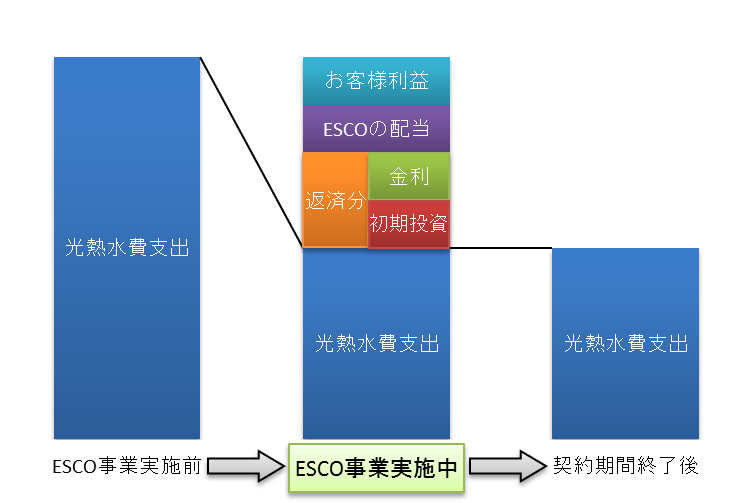 光熱水費支出

お客様利益
ESCOの配当
返済分
金利
初期投資
光熱水費支出

光熱水費支出

ESCO事業実施前
ESCO事業実施中
契約期間終了後